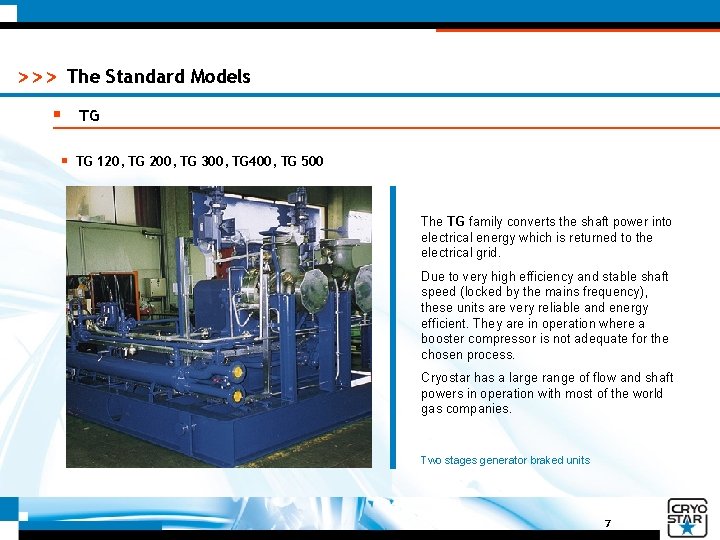 >>> The Standard Models

TG

TG 120, TG 200, TG 300, TG400, TG 500

The TG family converts the shaft power into electrical energy which is returned to the electrical grid.

Due to very high efficiency and stable shaft speed (locked by the mains frequency), these units are very reliable and energy efficient. They are in operation where a booster compressor is not adequate for the chosen process.

Cryostar has a large range of flow and shaft powers in operation with most of the world gas companies.

Two stages generator braked units

7

CRYO STAR